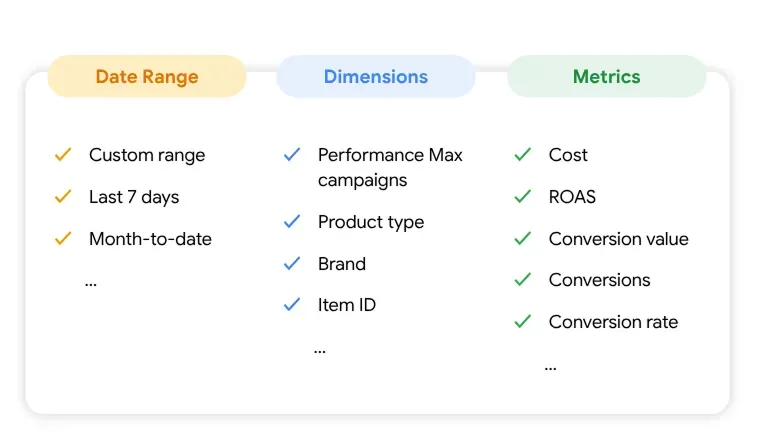 Date Range

✓ Custom range
✓ Last 7 days
✓ Month-to-date
...

Dimensions

✓ Performance Max campaigns
✓ Product type
✓ Brand
✓ Item ID
...

Metrics

✓ Cost
✓ ROAS
✓ Conversion value
✓ Conversions
✓ Conversion rate
...